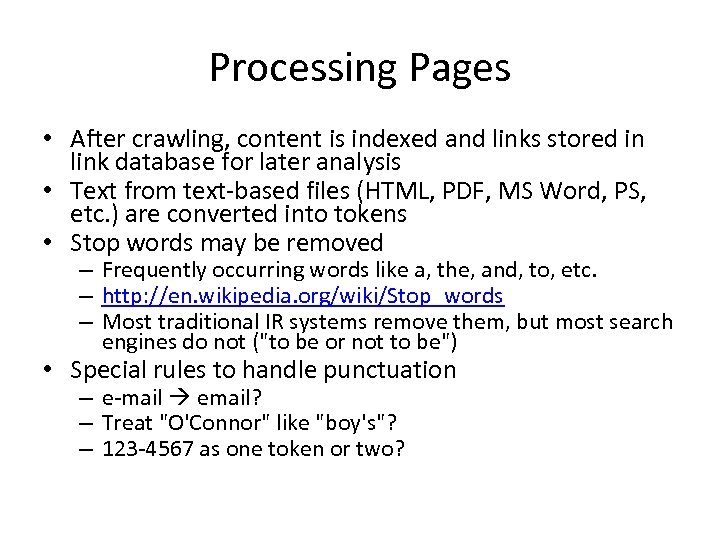 Processing Pages

• After crawling, content is indexed and links stored in link database for later analysis
• Text from text-based files (HTML, PDF, MS Word, PS, etc.) are converted into tokens
• Stop words may be removed
– Frequently occurring words like a, the, and, to, etc.
– http://en.wikipedia.org/wiki/Stop_words
– Most traditional IR systems remove them, but most search engines do not ("to be or not to be")
• Special rules to handle punctuation
– e-mail → email?
– Treat "O'Connor" like "boy's"?
– 123-4567 as one token or two?